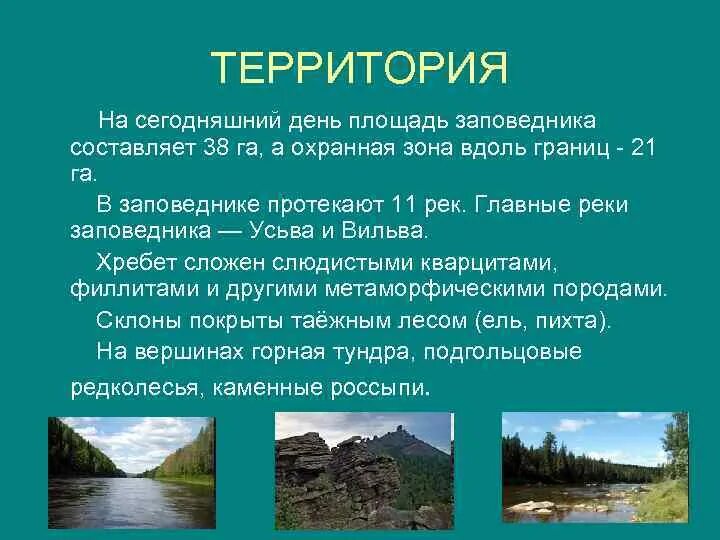 ТЕРРИТОРИЯ

На сегодняшний день площадь заповедника составляет 38 га, а охранная зона вдоль границ - 21 га.

В заповеднике протекают 11 рек. Главные реки заповедника — Усьва и Вильва.

Хребет сложен слюдистыми кварцитами, филлитами и другими метаморфическими породами.

Склоны покрыты таёжным лесом (ель, пихта).

На вершинах горная тундра, подгольцовые редколесья, каменные россыпи.